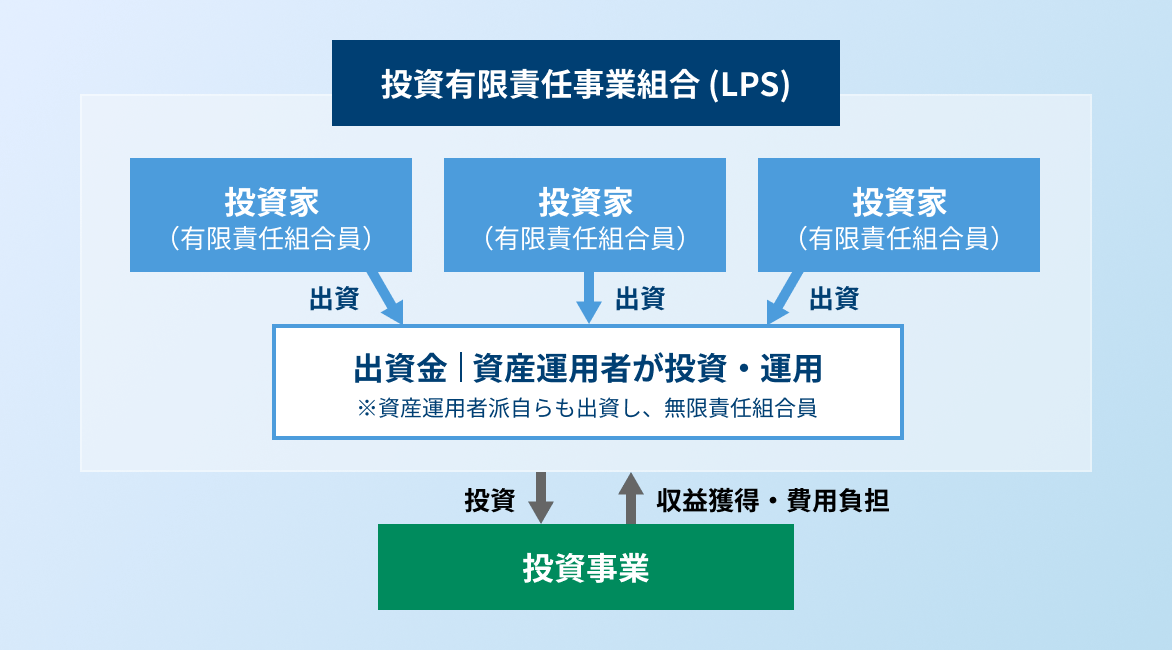 投資有限責任事業組合 (LPS)

投資家
（有限責任組合員）

投資家
（有限責任組合員）

投資家
（有限責任組合員）

出資

出資

出資

出資金｜資産運用者が投資・運用
※資産運用者派自らも出資し、無限責任組合員

投資

収益獲得・費用負担

投資事業